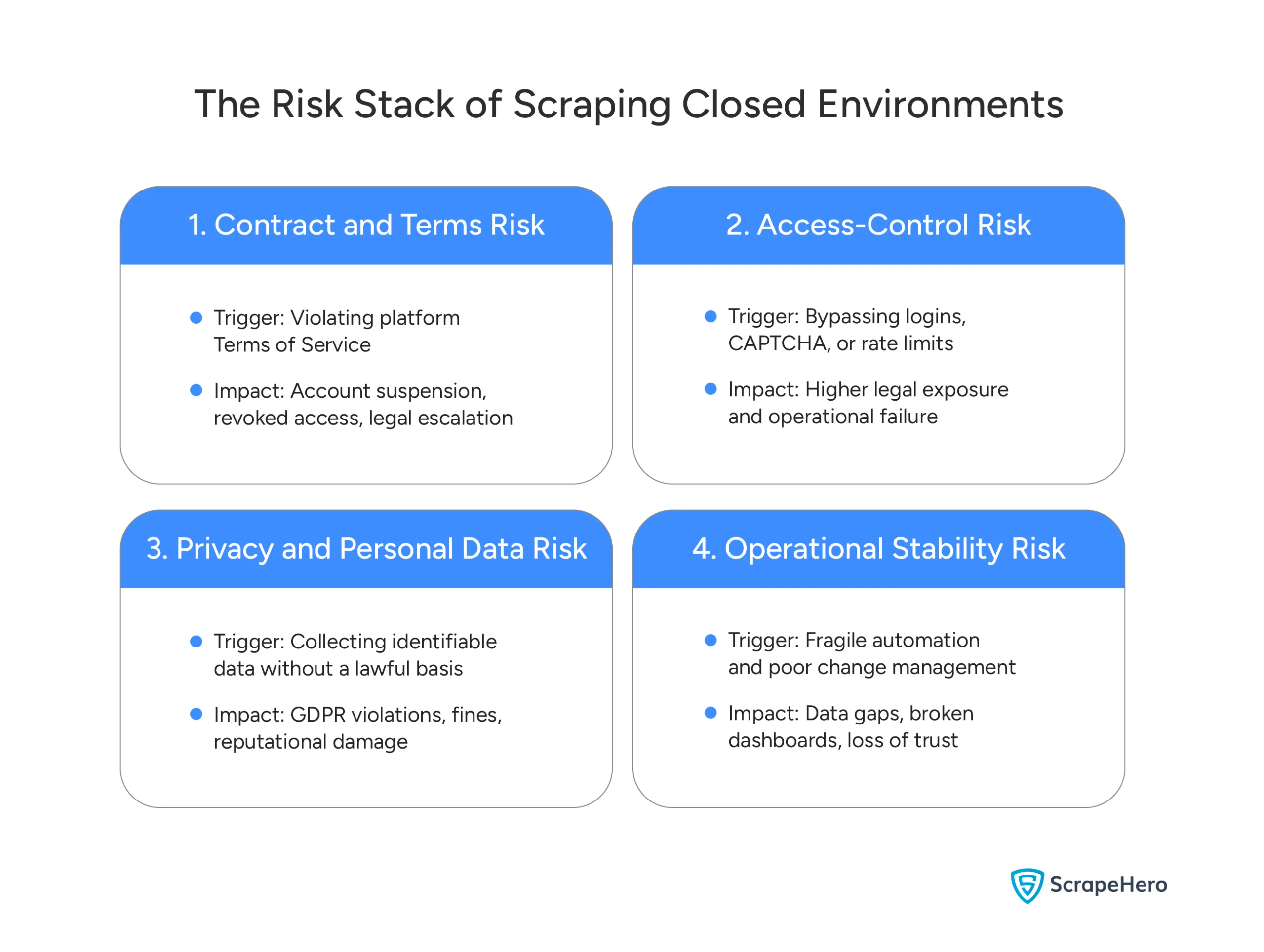 The Risk Stack of Scraping Closed Environments

1. Contract and Terms Risk

- Trigger: Violating platform Terms of Service
- Impact: Account suspension, revoked access, legal escalation

2. Access-Control Risk

- Trigger: Bypassing logins, CAPTCHA, or rate limits
- Impact: Higher legal exposure and operational failure

3. Privacy and Personal Data Risk

- Trigger: Collecting identifiable data without a lawful basis
- Impact: GDPR violations, fines, reputational damage

4. Operational Stability Risk

- Trigger: Fragile automation and poor change management
- Impact: Data gaps, broken dashboards, loss of trust

ScrapeHero